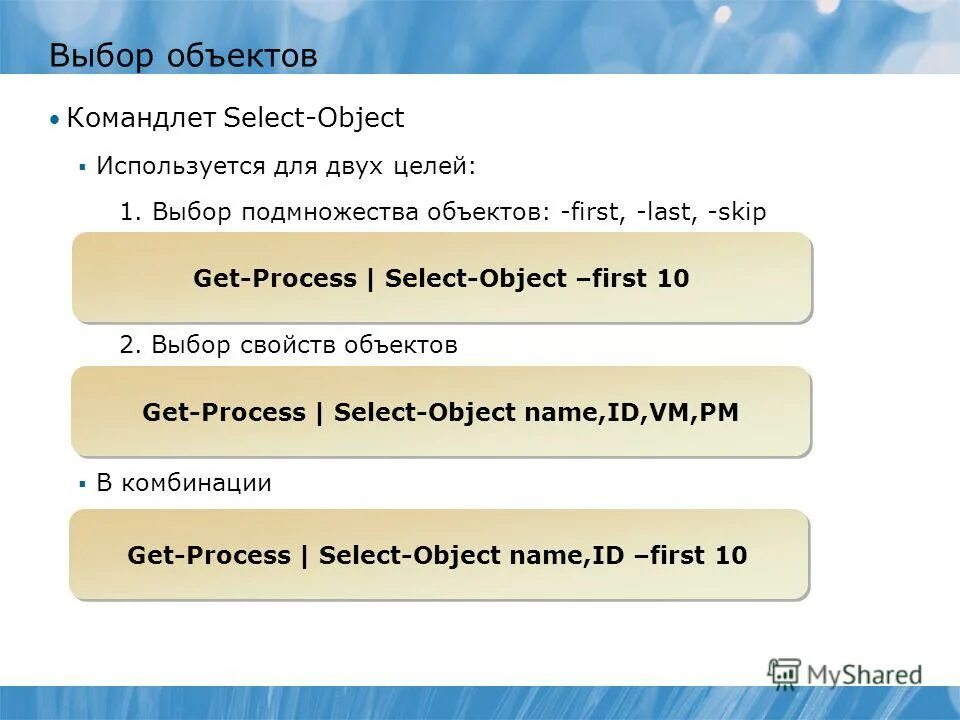 Выбор объектов

• Командлет Select-Object

▪ Используется для двух целей:

1. Выбор подмножества объектов: -first, -last, -skip

Get-Process | Select-Object –first 10

2. Выбор свойств объектов

Get-Process | Select-Object name,ID,VM,PM

▪ В комбинации

Get-Process | Select-Object name,ID –first 10

MyShared